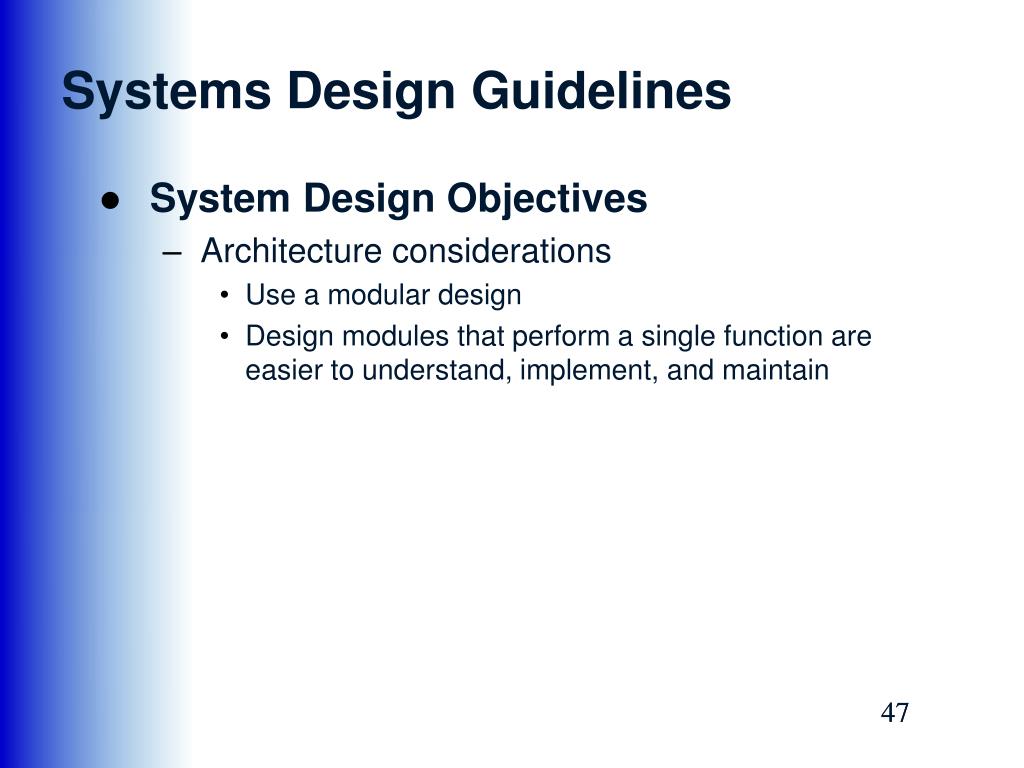 Systems Design Guidelines

● System Design Objectives
– Architecture considerations
• Use a modular design
• Design modules that perform a single function are easier to understand, implement, and maintain

47